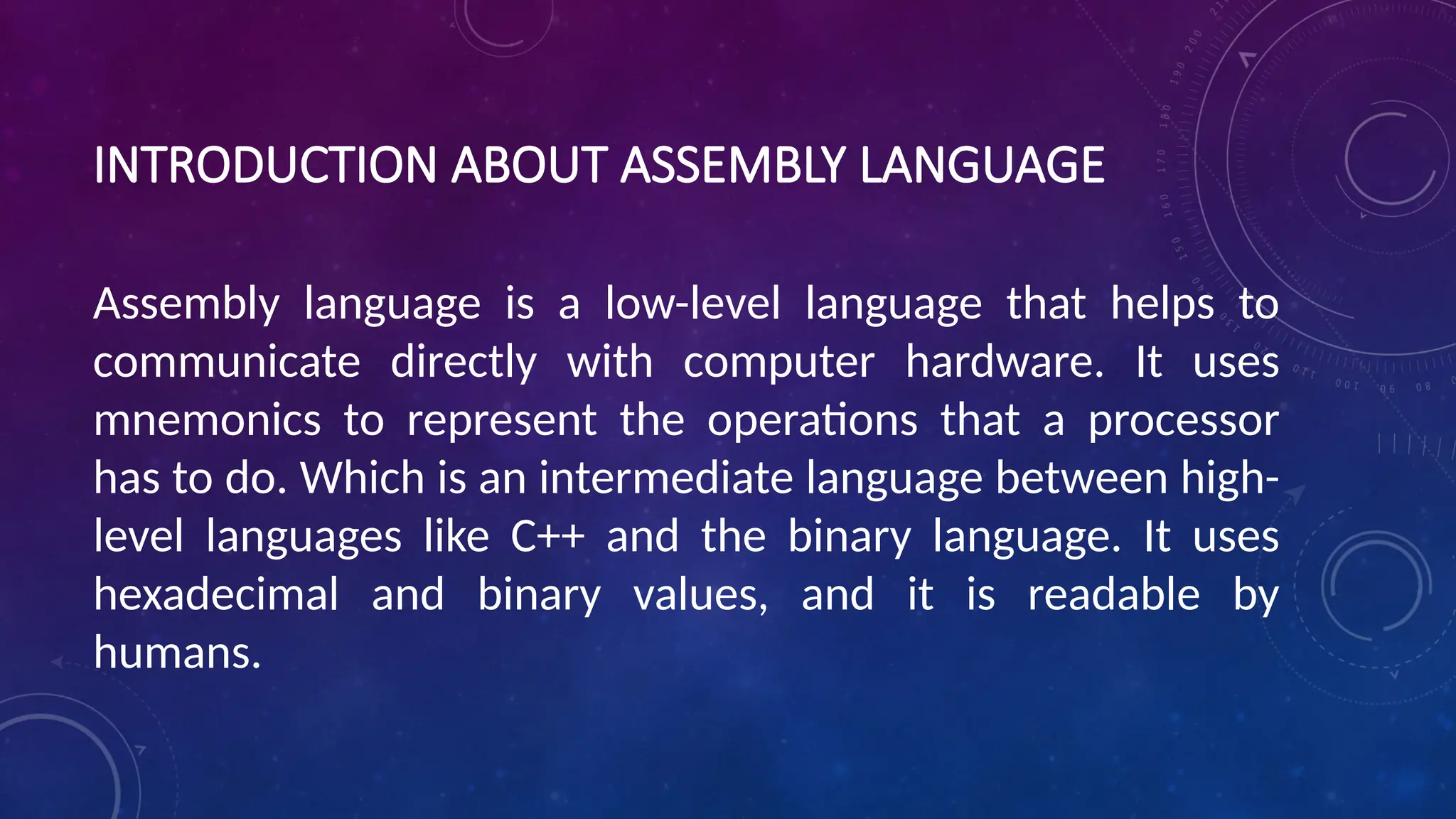 INTRODUCTION ABOUT ASSEMBLY LANGUAGE

Assembly language is a low-level language that helps to communicate directly with computer hardware. It uses mnemonics to represent the operations that a processor has to do. Which is an intermediate language between high-level languages like C++ and the binary language. It uses hexadecimal and binary values, and it is readable by humans.